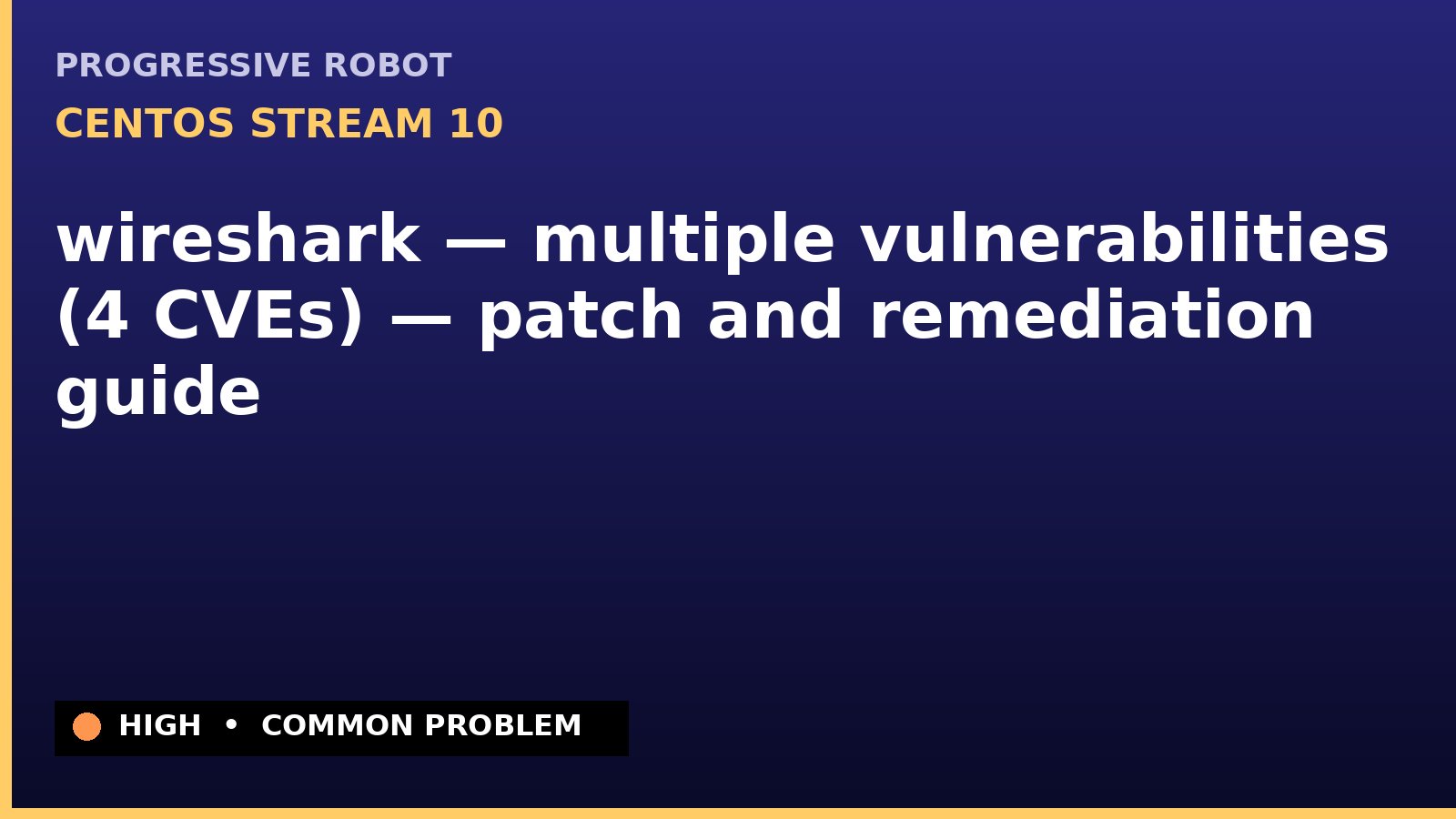 PROGRESSIVE ROBOT

CENTOS STREAM 10

wireshark — multiple vulnerabilities (4 CVEs) — patch and remediation guide

HIGH • COMMON PROBLEM